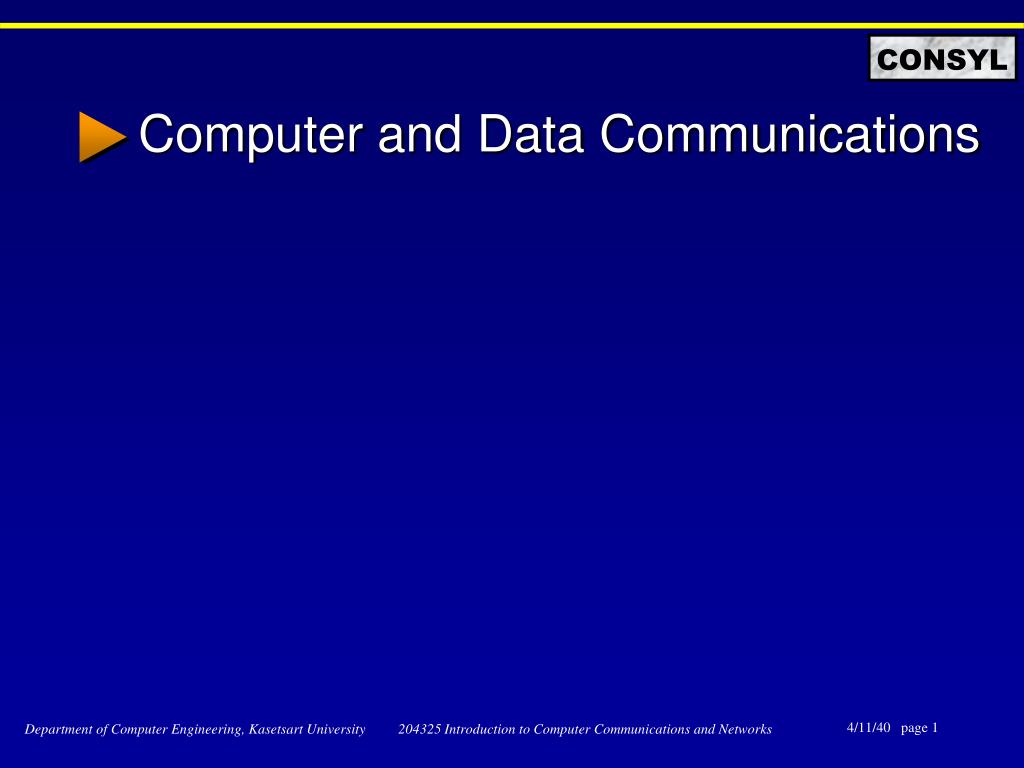 CONSYL

Computer and Data Communications

Department of Computer Engineering, Kasetsart University 204325 Introduction to Computer Communications and Networks 4/11/40 page 1